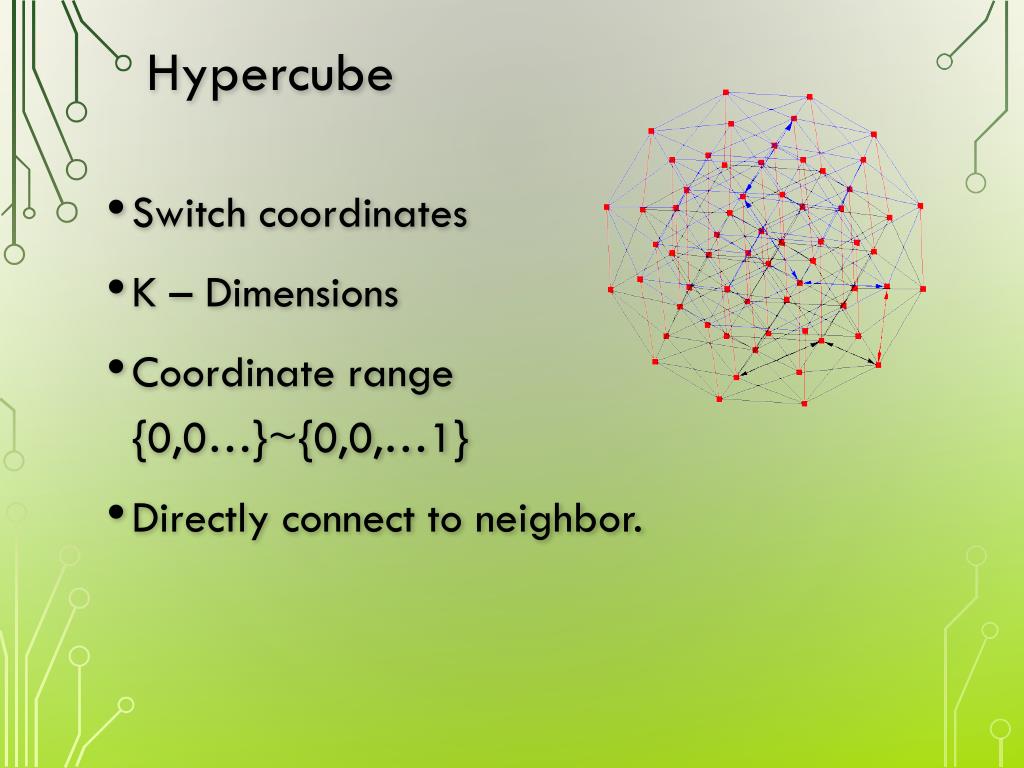 Hypercube

• Switch coordinates

• K – Dimensions

• Coordinate range {0,0…}~{0,0,…1}

• Directly connect to neighbor.